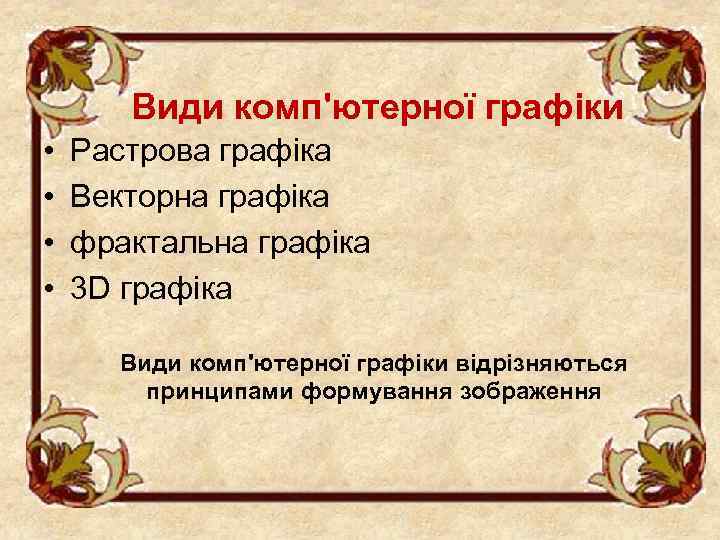 Види комп'ютерної графіки

• Растрова графіка
• Векторна графіка
• фрактальна графіка
• 3D графіка

Види комп'ютерної графіки відрізняються принципами формування зображення